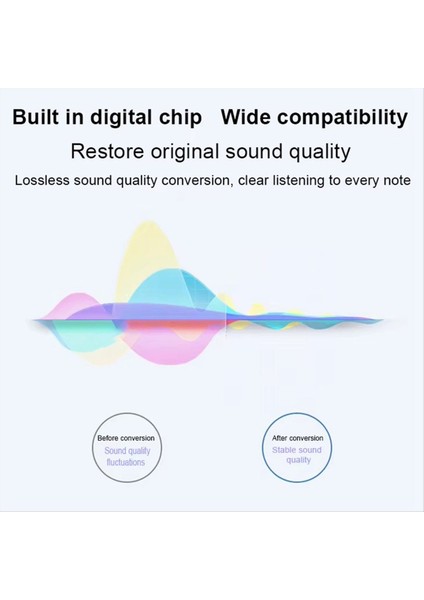 Built in digital chip Wide compatibility

Restore original sound quality

Lossless sound quality conversion, clear listening to every note

Before conversion
Sound quality fluctuations

After conversion
Stable sound quality